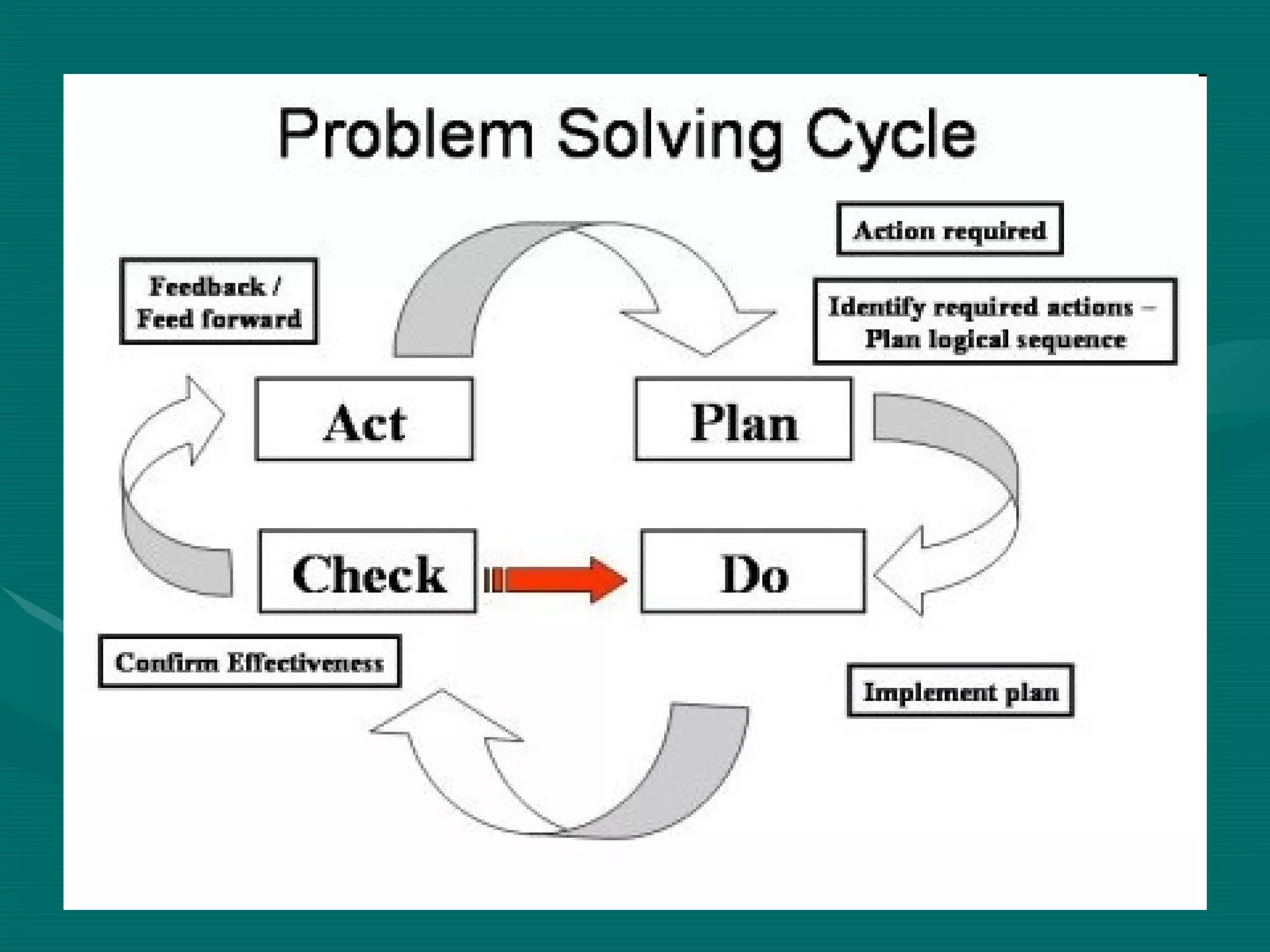 Problem Solving Cycle

Action required

Feedback /
Feed forward

Identify required actions –
Plan logical sequence

Act

Plan

Check

Do

Confirm Effectiveness

Implement plan